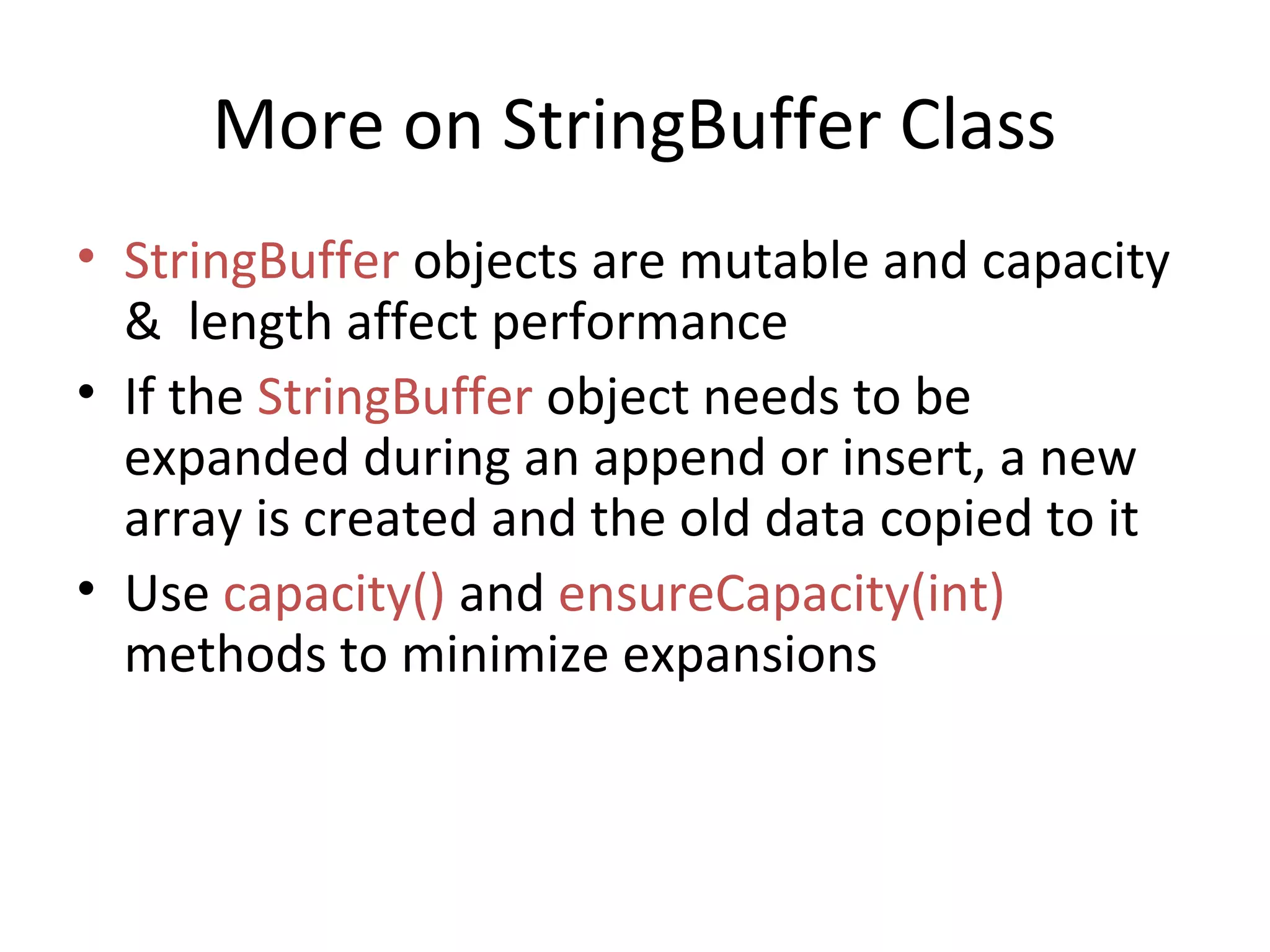 More on StringBuffer Class

• StringBuffer objects are mutable and capacity & length affect performance

• If the StringBuffer object needs to be expanded during an append or insert, a new array is created and the old data copied to it

• Use capacity() and ensureCapacity(int) methods to minimize expansions